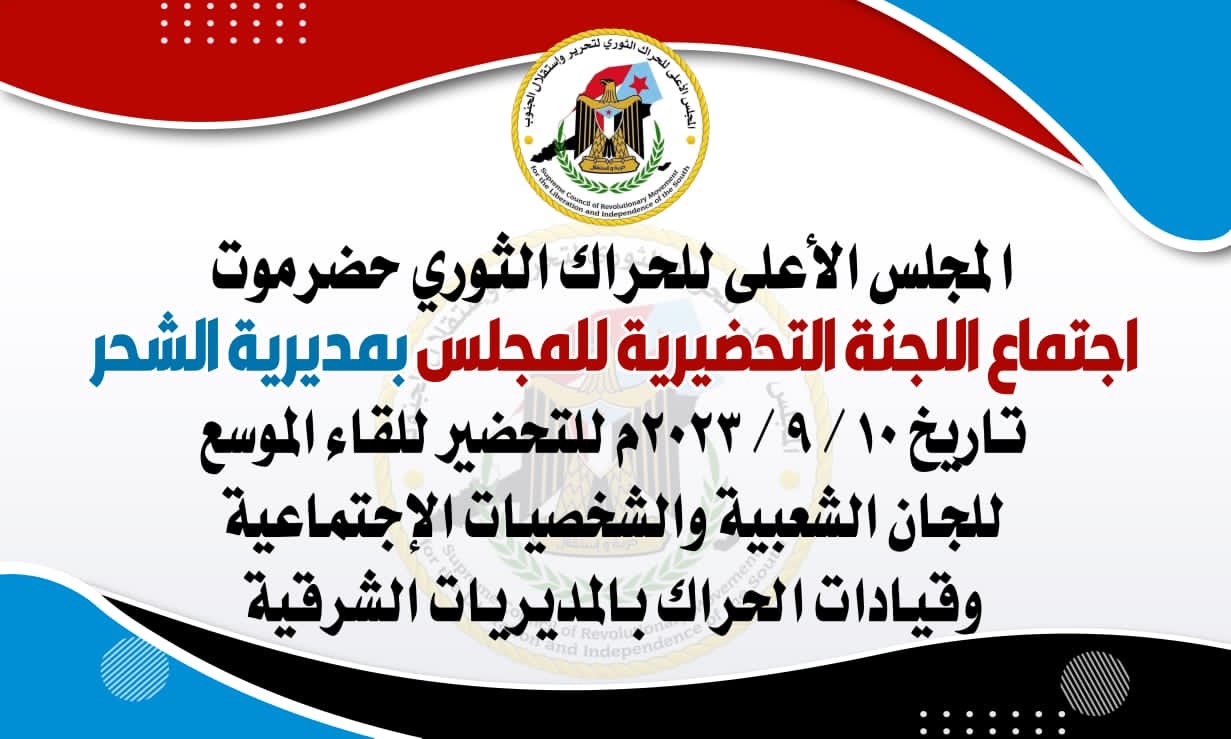 المجلس الأعلى للحراك الثوري لتحرير واستقلال الجنوب
Supreme Council of Revolutionary Movement for the Liberation and Independence of the South

ا لمجلس الأعلى للحراك الثوري حضرموت
اجتماع اللجنة التحضيرية للمجلس بمديرية الشحر
تاريخ ١٠ / ٩ / ٢٠٢٣م للتحضير للقاء الموسع
للجان الشعبية والشخصيات الإجتماعية
وقيادات الحراك بالمديريات الشرقية